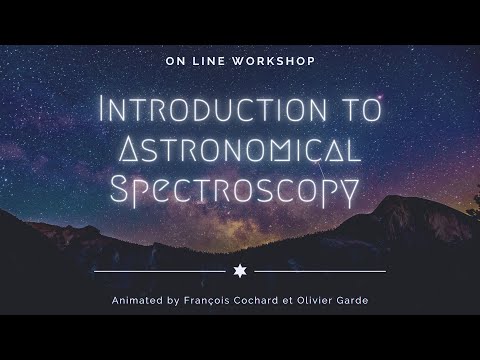 ON LINE WORKSHOP

Introduction to Astronomical Spectroscopy

Animated by François Cochard et Olivier Garde